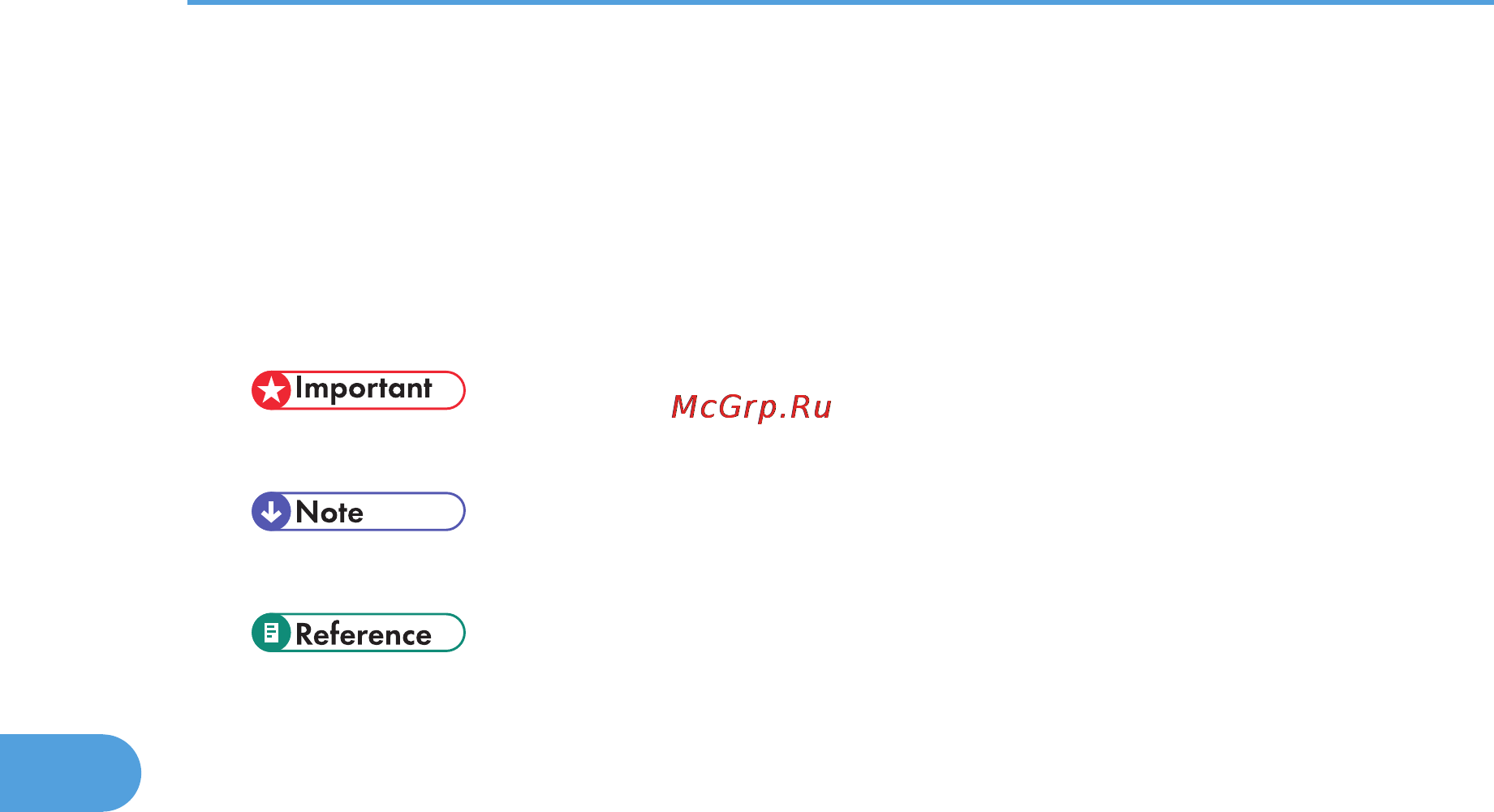 Important

McGrp.Ru

Note

Reference